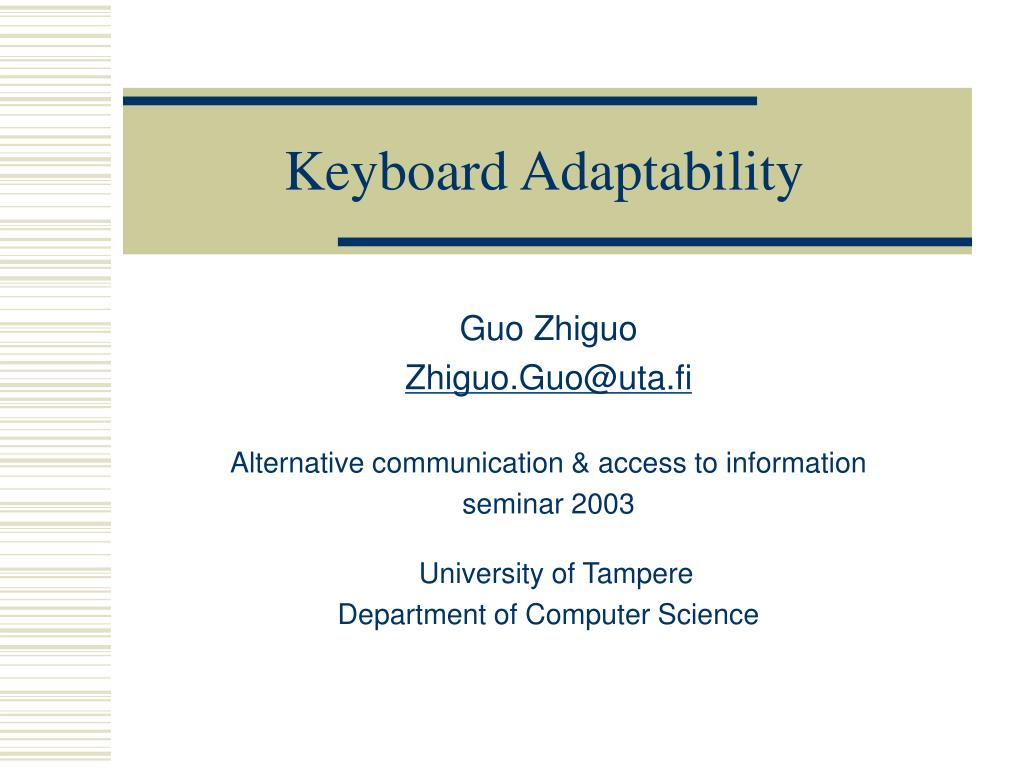 Keyboard Adaptability

Guo Zhiguo
Zhiguo.Guo@uta.fi

Alternative communication & access to information seminar 2003

University of Tampere
Department of Computer Science